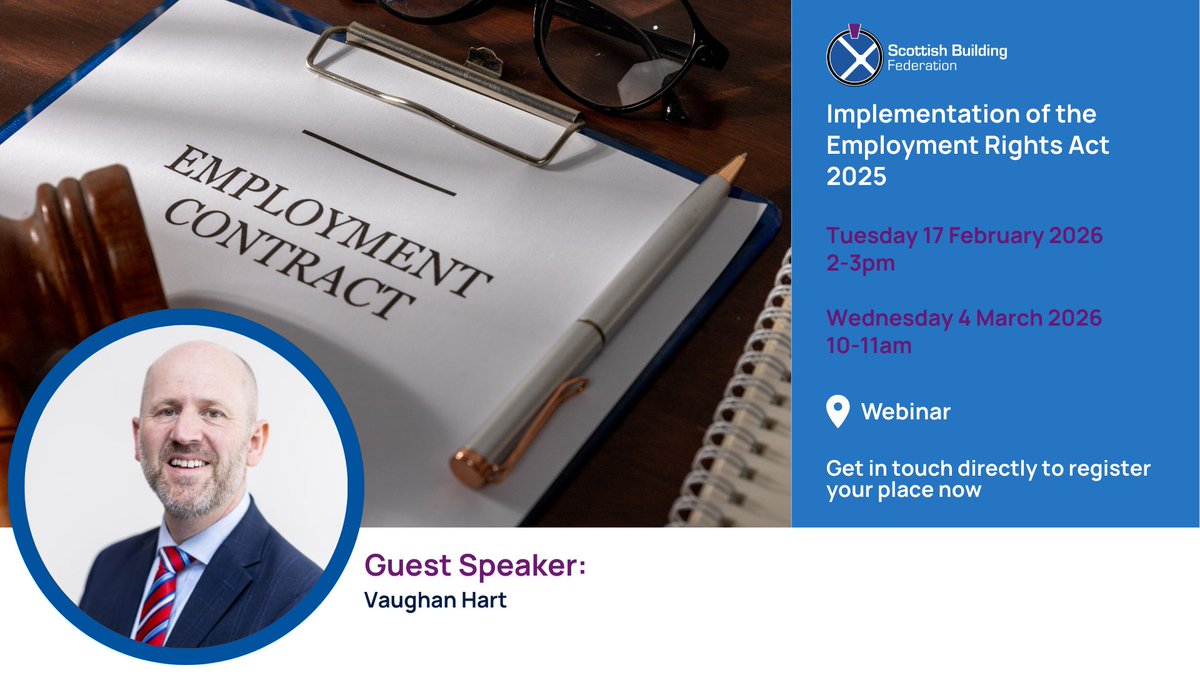 EMPLOYMENT CONTRACT

Scottish Building Federation

Implementation of the Employment Rights Act 2025

Tuesday 17 February 2026
2-3pm

Wednesday 4 March 2026
10-11am

Webinar

Get in touch directly to register your place now

Guest Speaker:
Vaughan Hart